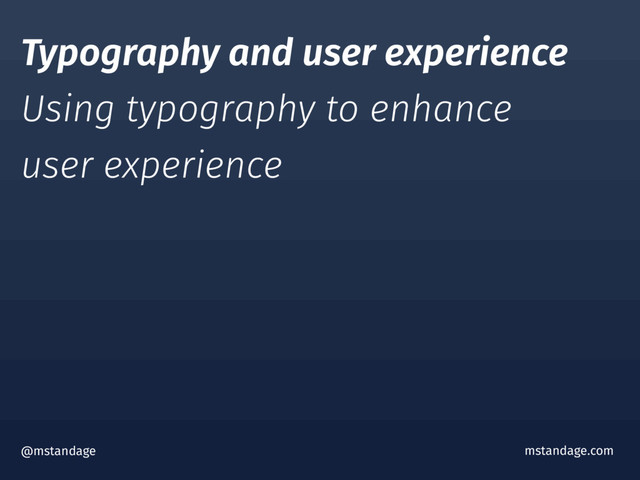 Typography and user experience

Using typography to enhance user experience

@mstandage

mstandage.com